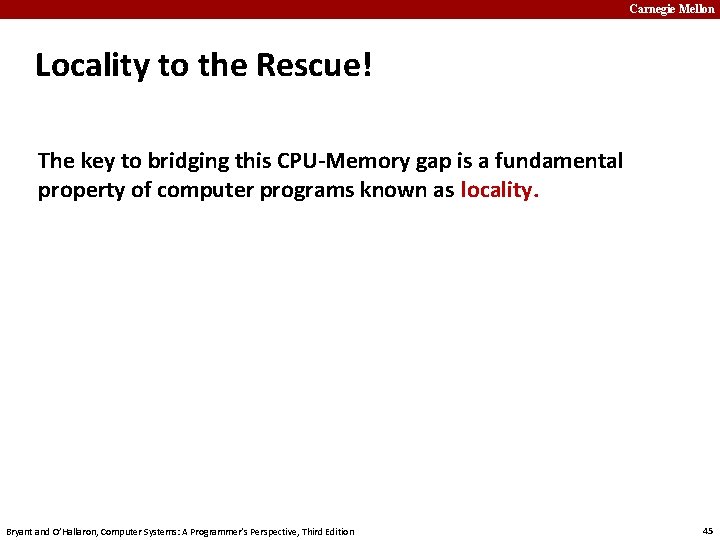 Carnegie Mellon

Locality to the Rescue!

The key to bridging this CPU-Memory gap is a fundamental property of computer programs known as locality.

Bryant and O'Hallaron, Computer Systems: A Programmer's Perspective, Third Edition

45